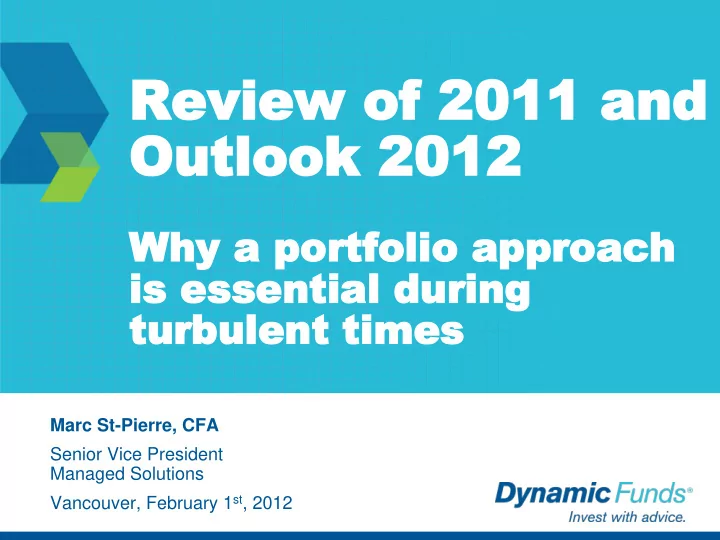 Review of 2011 and Outlook 2012

Why a portfolio approach is essential during turbulent times

Marc St-Pierre, CFA

Senior Vice President
Managed Solutions

Vancouver, February 1$^{st}$, 2012

Dynamic Funds®
Invest with advice.